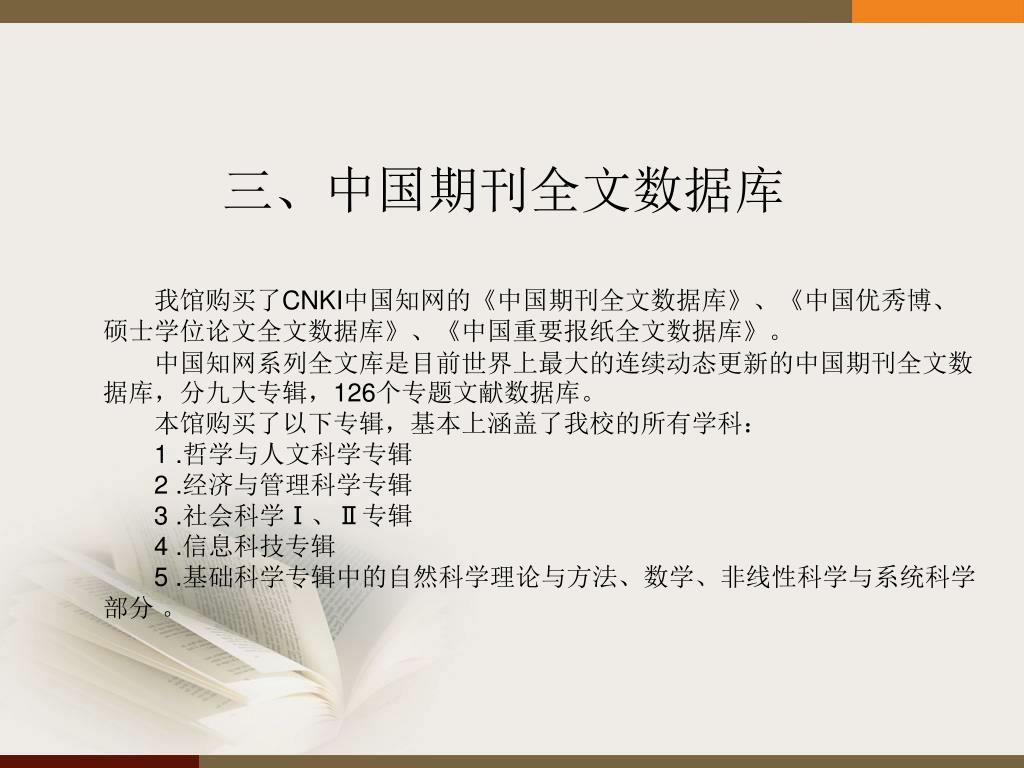 三、中国期刊全文数据库

我馆购买了CNKI中国知网的《中国期刊全文数据库》、《中国优秀博、硕士学位论文全文数据库》、《中国重要报纸全文数据库》。

中国知网系列全文库是目前世界上最大的连续动态更新的中国期刊全文数据库，分九大专辑，126个专题文献数据库。

本馆购买了以下专辑，基本上涵盖了我校的所有学科：

1 .哲学与人文科学专辑

2 .经济与管理科学专辑

3 .社会科学Ⅰ、Ⅱ专辑

4 .信息科技专辑

5 .基础科学专辑中的自然科学理论与方法、数学、非线性科学与系统科学部分 。